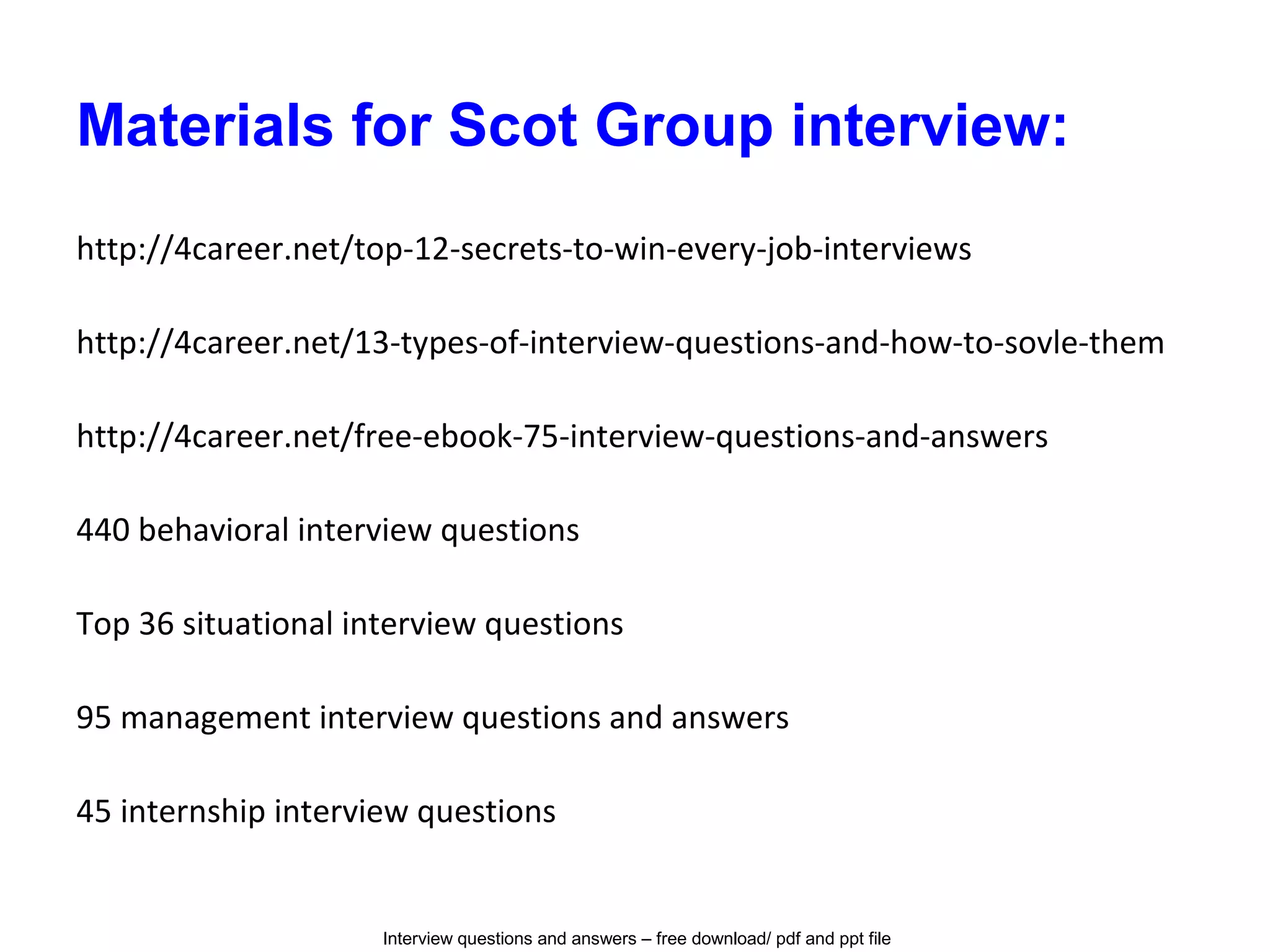 Materials for Scot Group interview:

http://4career.net/top-12-secrets-to-win-every-job-interviews

http://4career.net/13-types-of-interview-questions-and-how-to-sovle-them

http://4career.net/free-ebook-75-interview-questions-and-answers

440 behavioral interview questions

Top 36 situational interview questions

95 management interview questions and answers

45 internship interview questions

Interview questions and answers – free download/ pdf and ppt file